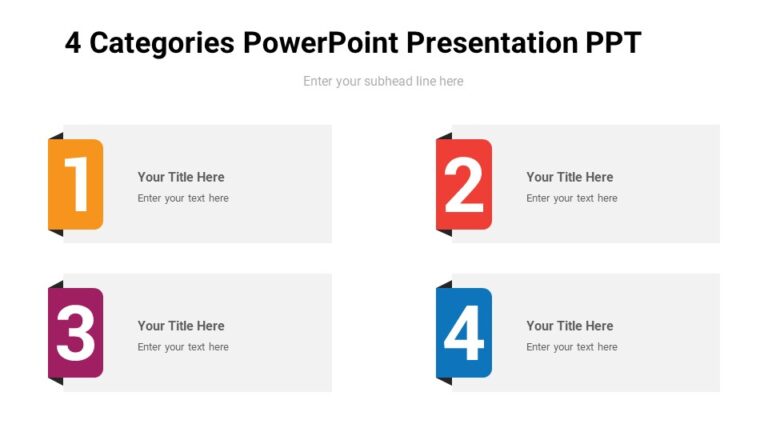 4 Categories PowerPoint Presentation PPT

Enter your subhead line here

1

Your Title Here

Enter your text here

2

Your Title Here

Enter your text here

3

Your Title Here

Enter your text here

4

Your Title Here

Enter your text here